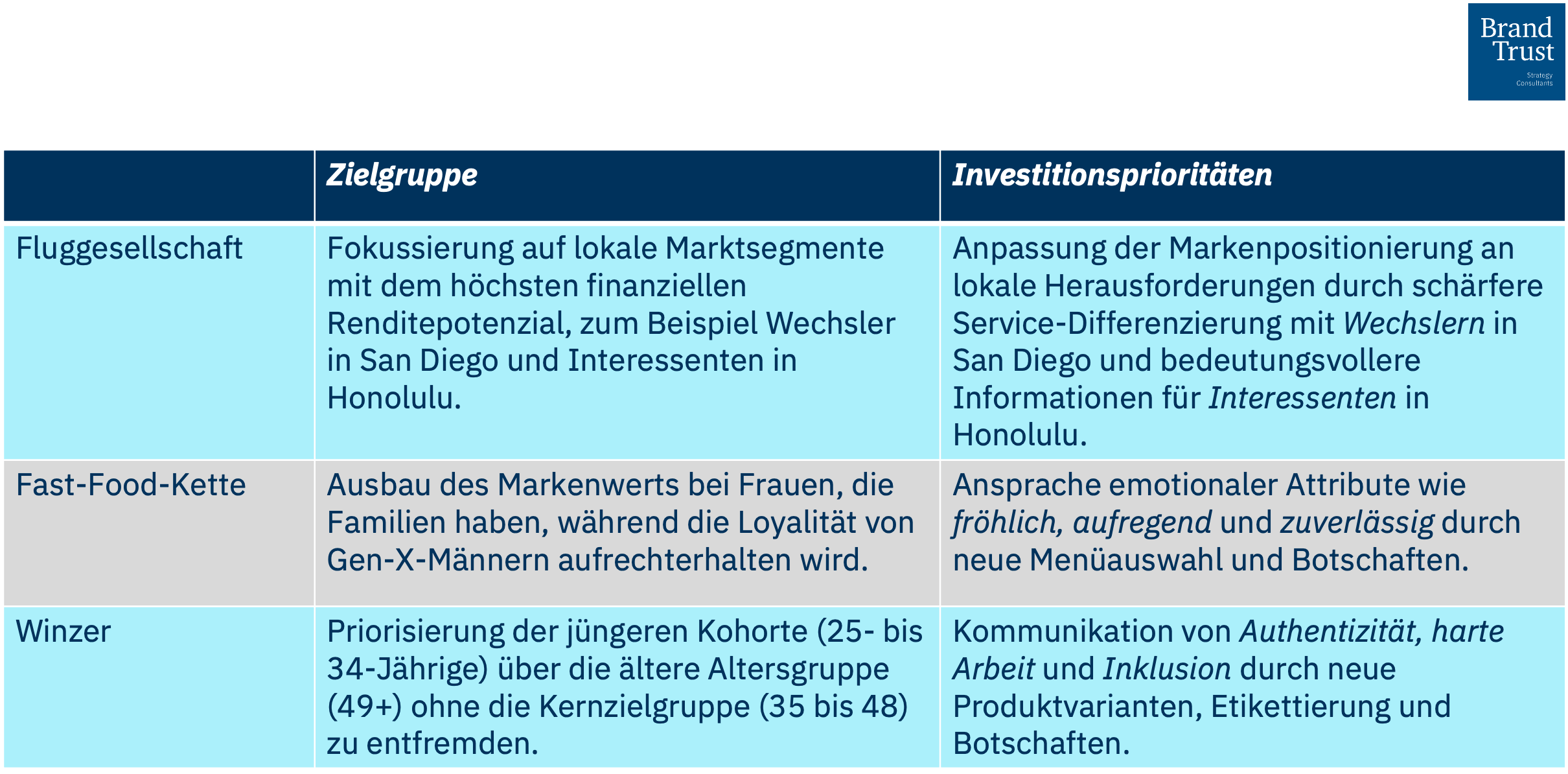 Brand Trust
Strategy Consultants

| | Zielgruppe | Investitionsprioritäten |
|---|---|---|
| Fluggesellschaft | Fokussierung auf lokale Marktsegmente mit dem höchsten finanziellen Renditepotenzial, zum Beispiel Wechsler in San Diego und Interessenten in Honolulu. | Anpassung der Markenpositionierung an lokale Herausforderungen durch schärfere Service-Differenzierung mit Wechslern in San Diego und bedeutungsvollere Informationen für Interessenten in Honolulu. |
| Fast-Food-Kette | Ausbau des Markenwerts bei Frauen, die Familien haben, während die Loyalität von Gen-X-Männern aufrechterhalten wird. | Ansprache emotionaler Attribute wie fröhlich, aufregend und zuverlässig durch neue Menüauswahl und Botschaften. |
| Winzer | Priorisierung der jüngeren Kohorte (25- bis 34-Jährige) über die ältere Altersgruppe (49+) ohne die Kernzielgruppe (35 bis 48) zu entfremden. | Kommunikation von Authentizität, harte Arbeit und Inklusion durch neue Produktvarianten, Etikettierung und Botschaften. |